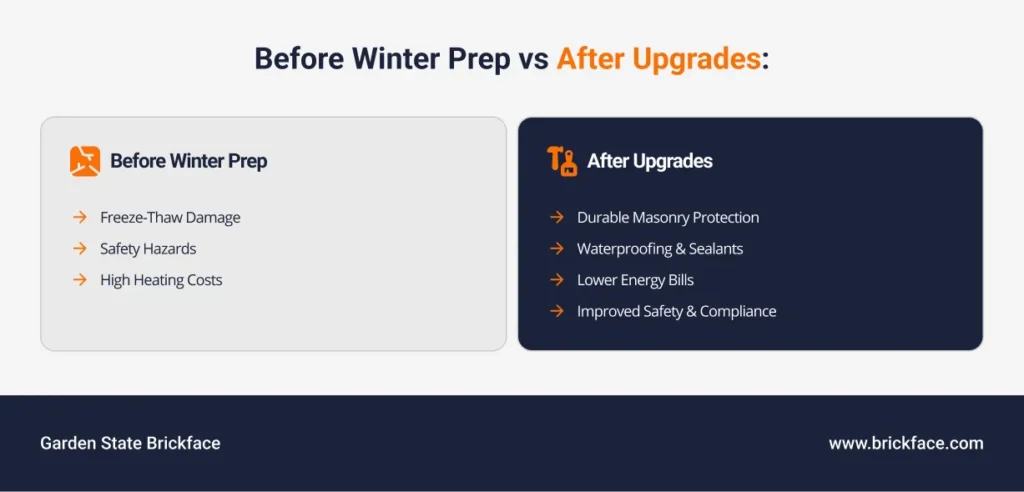 Before Winter Prep vs After Upgrades:

Before Winter Prep

→ Freeze-Thaw Damage
→ Safety Hazards
→ High Heating Costs

After Upgrades

→ Durable Masonry Protection
→ Waterproofing & Sealants
→ Lower Energy Bills
→ Improved Safety & Compliance

Garden State Brickface

www.brickface.com